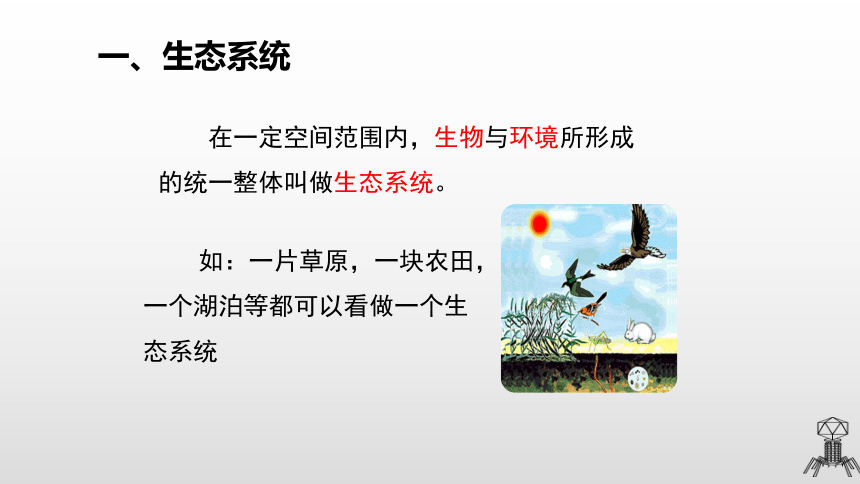 一、生态系统

在一定空间范围内，生物与环境所形成的统一整体叫做生态系统。

如：一片草原，一块农田，一个湖泊等都可以看做一个生态系统